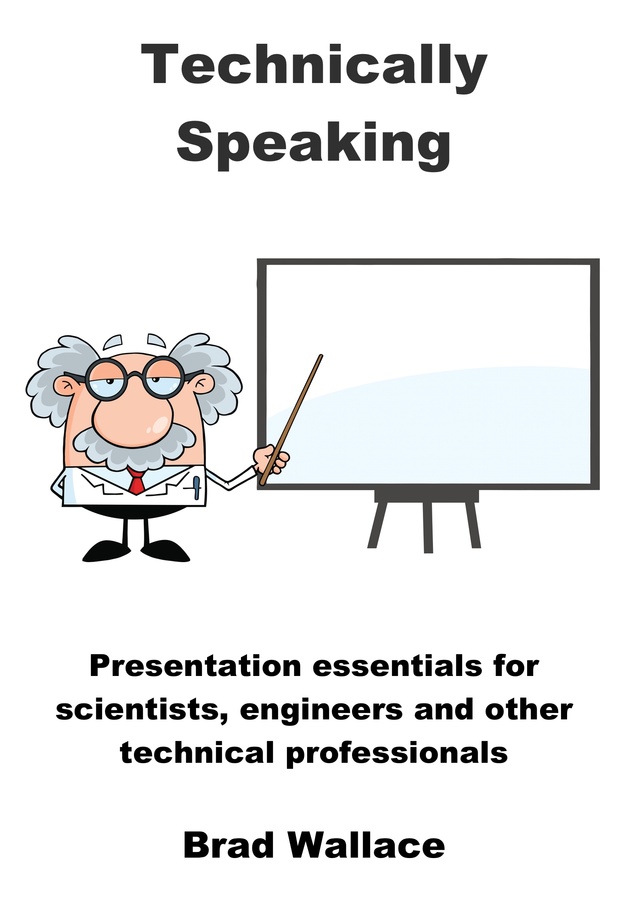 Technically Speaking

Presentation essentials for scientists, engineers and other technical professionals

Brad Wallace